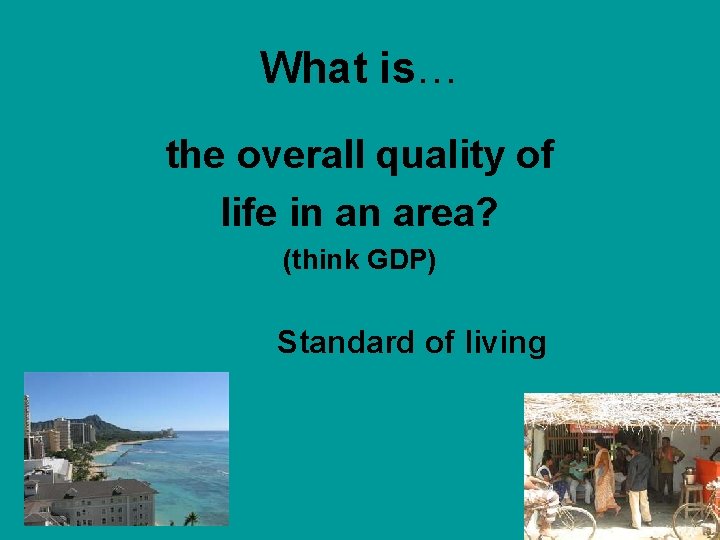 What is…

the overall quality of life in an area?

(think GDP)

Standard of living